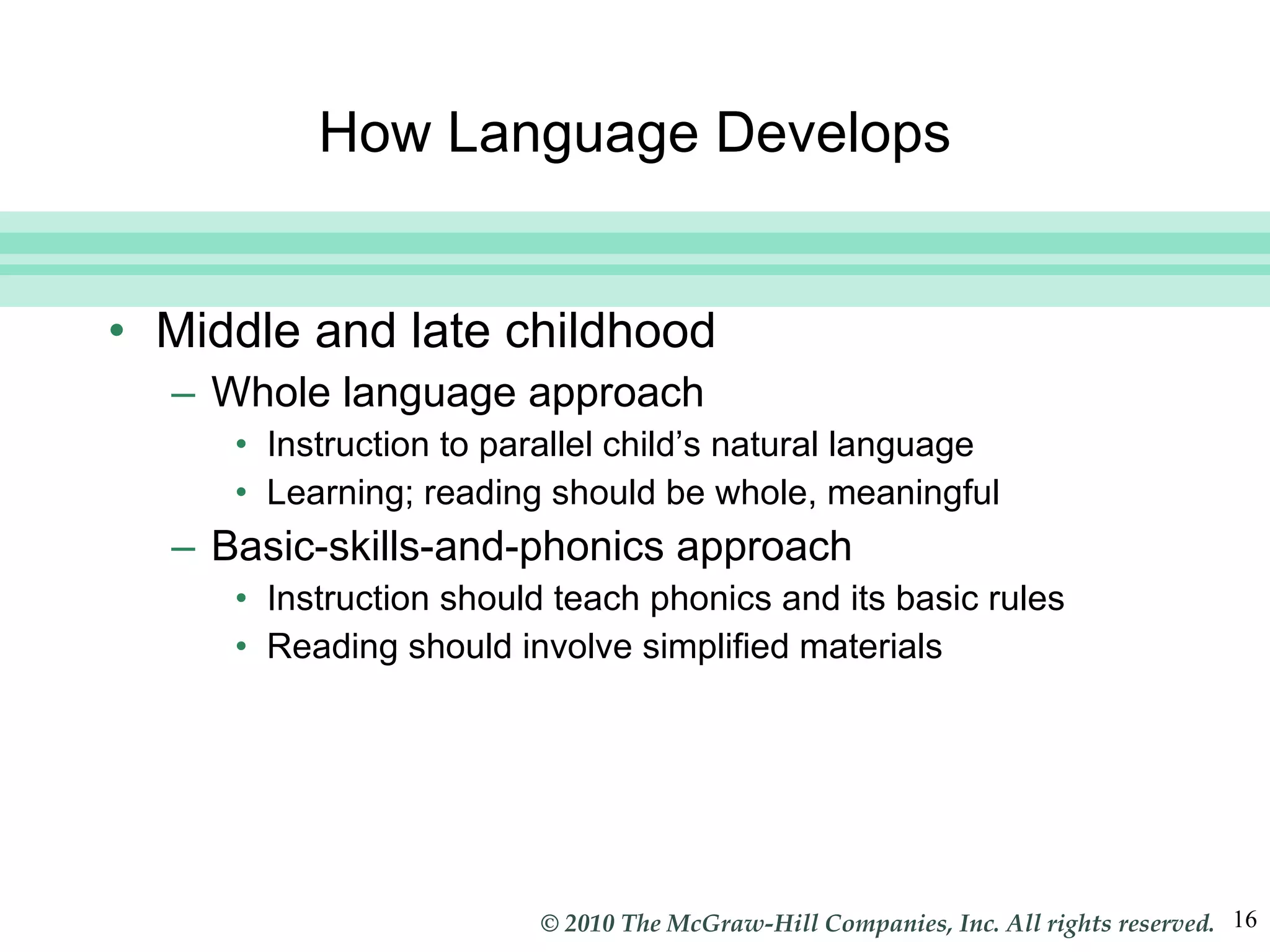 How Language Develops

• Middle and late childhood
– Whole language approach
• Instruction to parallel child’s natural language
• Learning; reading should be whole, meaningful
– Basic-skills-and-phonics approach
• Instruction should teach phonics and its basic rules
• Reading should involve simplified materials

© 2010 The McGraw-Hill Companies, Inc. All rights reserved. 16